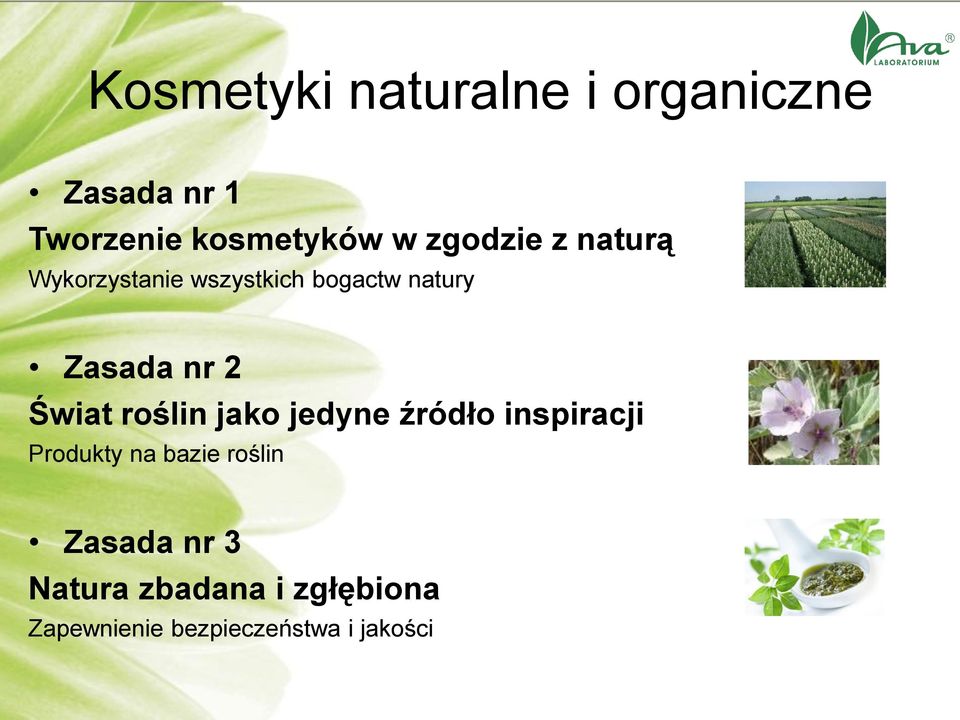 Ava®
LABORATORIUM

Kosmetyki naturalne i organiczne

• Zasada nr 1
Tworzenie kosmetyków w zgodzie z naturą
Wykorzystanie wszystkich bogactw natury

• Zasada nr 2
Świat roślin jako jedyne źródło inspiracji
Produkty na bazie roślin

• Zasada nr 3
Natura zbadana i zgłębiona
Zapewnienie bezpieczeństwa i jakości